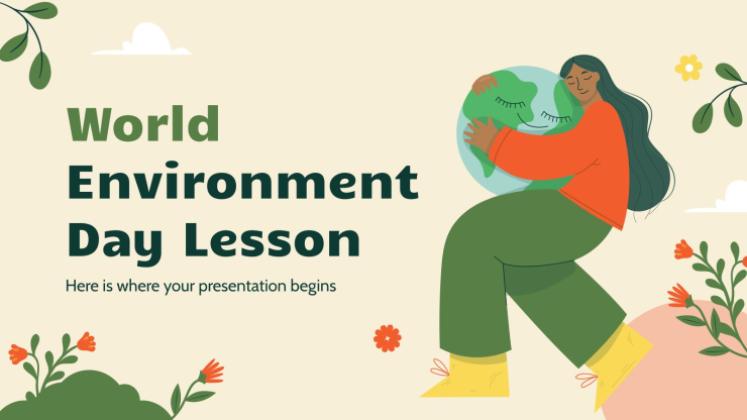 World Environment Day Lesson

Here is where your presentation begins